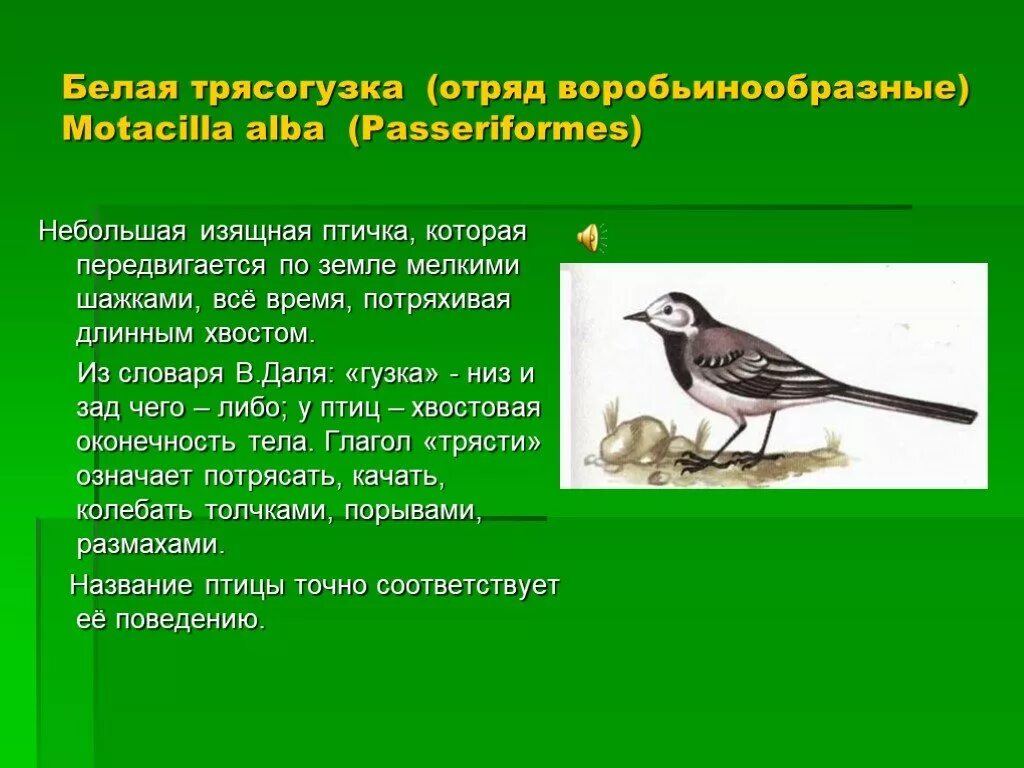 Белая трясогузка (отряд воробьинообразные)
Motacilla alba (Passeriformes)

Небольшая изящная птичка, которая передвигается по земле мелкими шажками, всё время, потряхивая длинным хвостом.

Из словаря В.Даля: «гузка» - низ и зад чего – либо; у птиц – хвостовая оконечность тела. Глагол «трясти» означает потрясать, качать, колебать толчками, порывами, размахами.

Название птицы точно соответствует её поведению.